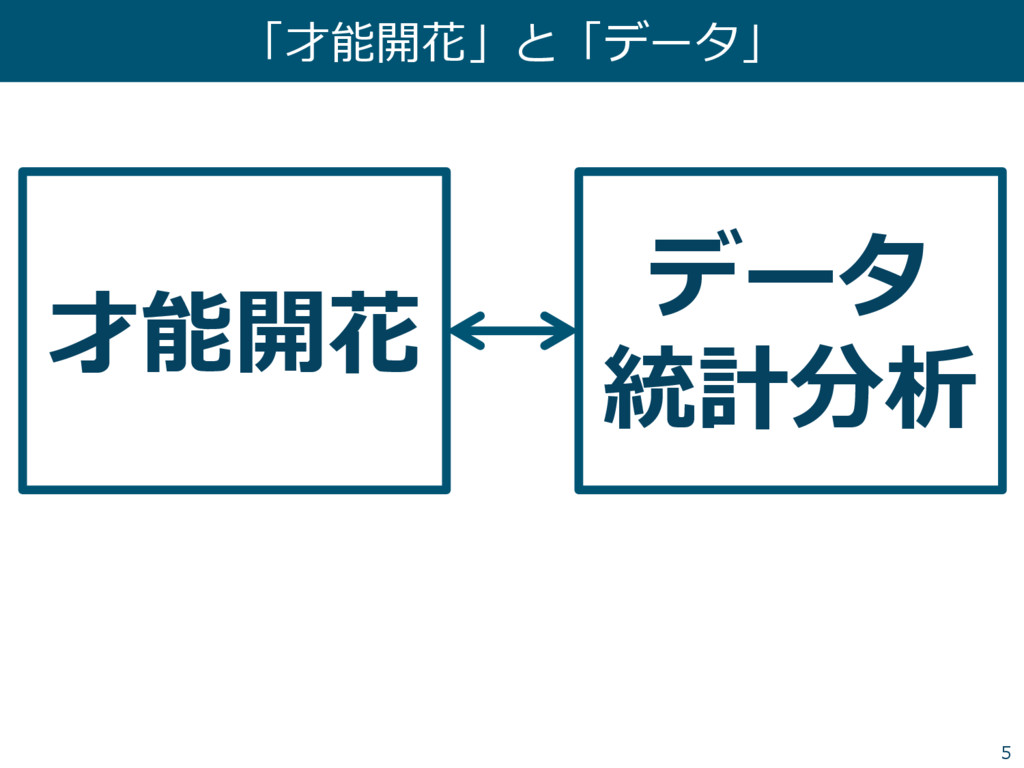 「才能開花」と「データ」

才能開花

データ
統計分析

5